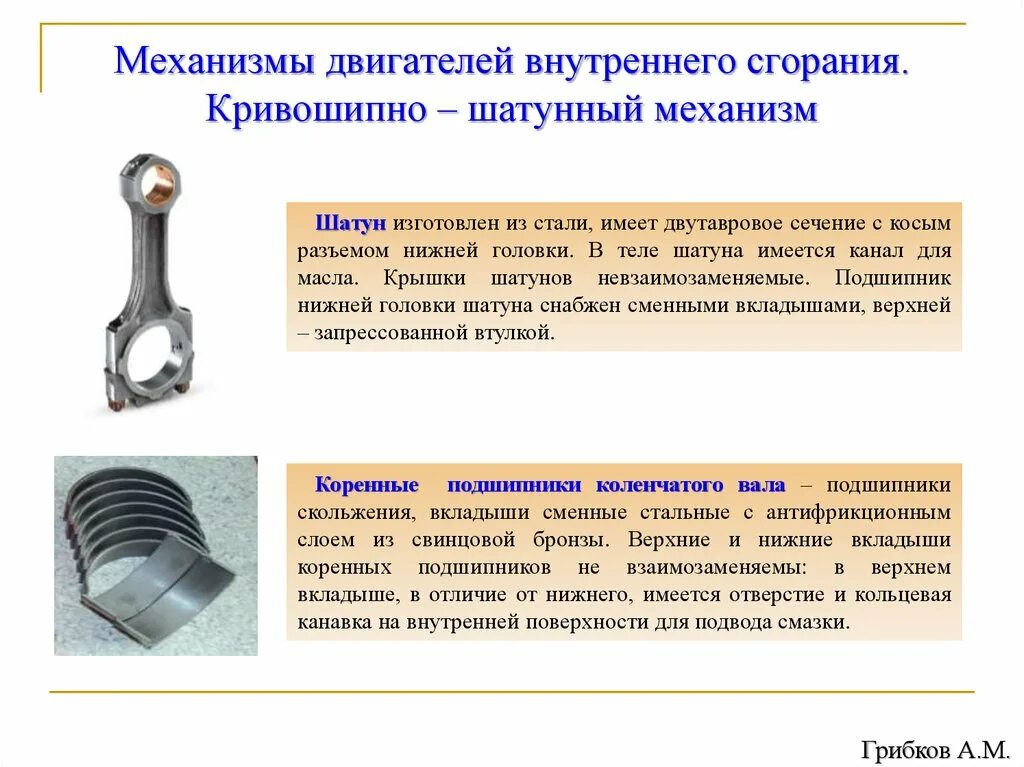 Механизмы двигателей внутреннего сгорания. Кривошипно – шатунный механизм

Шатун изготовлен из стали, имеет двутавровое сечение с косым разъемом нижней головки. В теле шатуна имеется канал для масла. Крышки шатунов невзаимозаменяемые. Подшипник нижней головки шатуна снабжен сменными вкладышами, верхней – запрессованной втулкой.

Коренные подшипники коленчатого вала – подшипники скольжения, вкладыши сменные стальные с антифрикционным слоем из свинцовой бронзы. Верхние и нижние вкладыши коренных подшипников не взаимозаменяемы: в верхнем вкладыше, в отличие от нижнего, имеется отверстие и кольцевая канавка на внутренней поверхности для подвода смазки.

Грибков А.М.